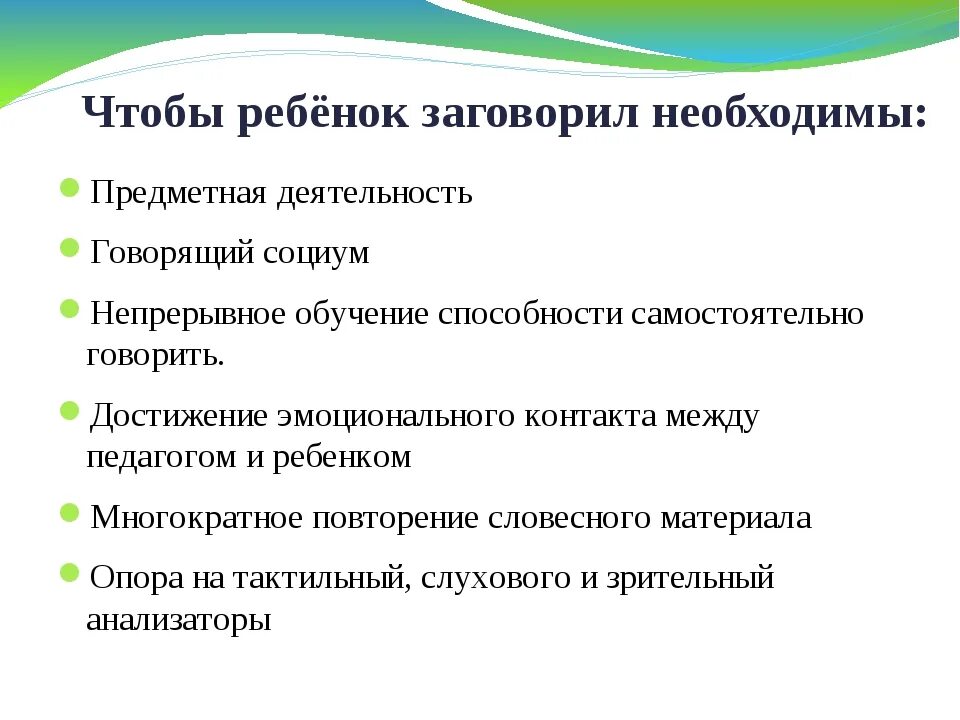 Чтобы ребёнок заговорил необходимы:

Предметная деятельность

Говорящий социум

Непрерывное обучение способности самостоятельно говорить.

Достижение эмоционального контакта между педагогом и ребенком

Многократное повторение словесного материала

Опора на тактильный, слухового и зрительный анализаторы